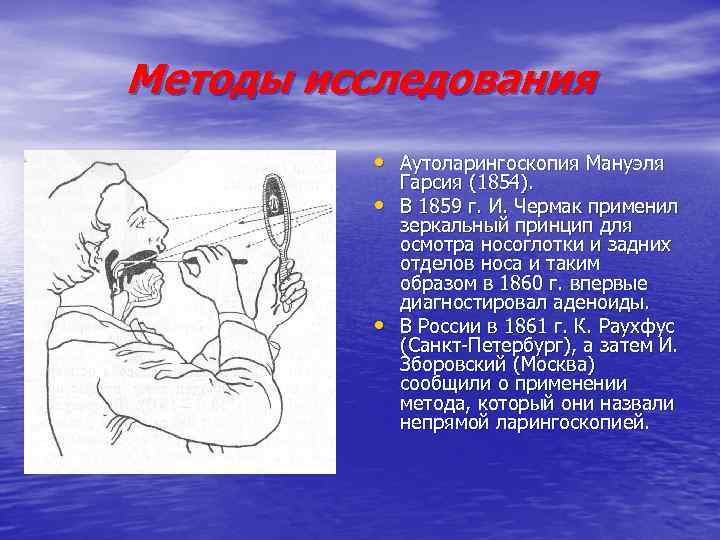 Методы исследования

• Аутоларингоскопия Мануэля Гарсия (1854).
• В 1859 г. И. Чермак применил зеркальный принцип для осмотра носоглотки и задних отделов носа и таким образом в 1860 г. впервые диагностировал аденоиды.
• В России в 1861 г. К. Раухфус (Санкт-Петербург), а затем И. Зборовский (Москва) сообщили о применении метода, который они назвали непрямой ларингоскопией.